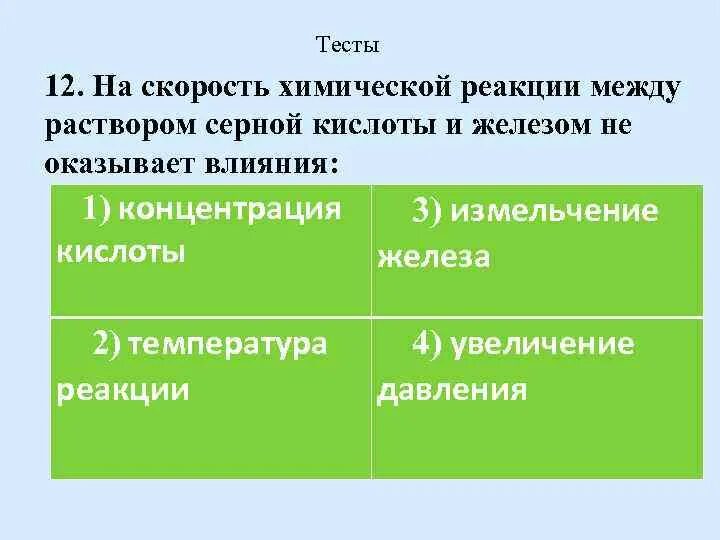 Тесты

12. На скорость химической реакции между раствором серной кислоты и железом не оказывает влияния:

| 1) концентрация кислоты | 3) измельчение железа |
|---|---|
| 2) температура реакции | 4) увеличение давления |